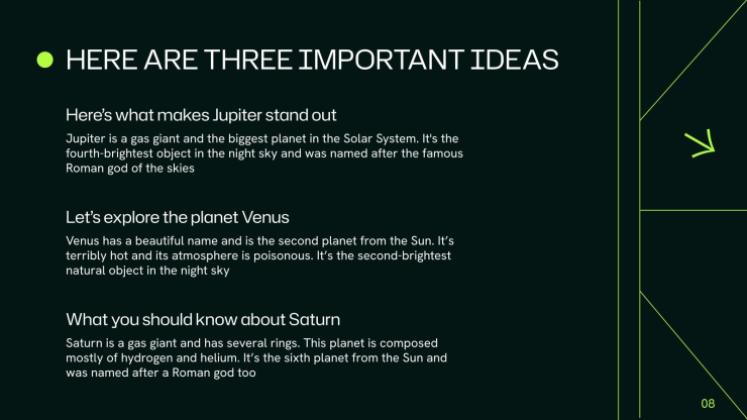 HERE ARE THREE IMPORTANT IDEAS

Here's what makes Jupiter stand out

Jupiter is a gas giant and the biggest planet in the Solar System. It's the fourth-brightest object in the night sky and was named after the famous Roman god of the skies

Let's explore the planet Venus

Venus has a beautiful name and is the second planet from the Sun. It's terribly hot and its atmosphere is poisonous. It's the second-brightest natural object in the night sky

What you should know about Saturn

Saturn is a gas giant and has several rings. This planet is composed mostly of hydrogen and helium. It's the sixth planet from the Sun and was named after a Roman god too

08